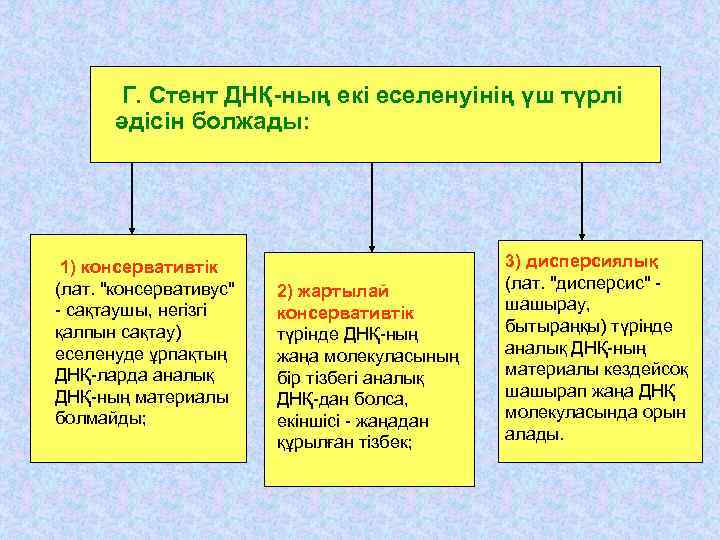 Г. Стент ДНҚ-ның екі еселенуінің үш түрлі әдісін болжады:

1) консервативтік (лат. "консервативус" - сақтаушы, негізгі қалпын сақтау) еселенуде ұрпақтың ДНҚ-ларда аналық ДНҚ-ның материалы болмайды;

2) жартылай консервативтік түрінде ДНҚ-ның жаңа молекуласының бір тізбегі аналық ДНҚ-дан болса, екіншісі - жаңадан құрылған тізбек;

3) дисперсиялық (лат. "дисперсис" - шашырау, бытыраңқы) түрінде аналық ДНҚ-ның материалы кездейсоқ шашырап жаңа ДНҚ молекуласында орын алады.